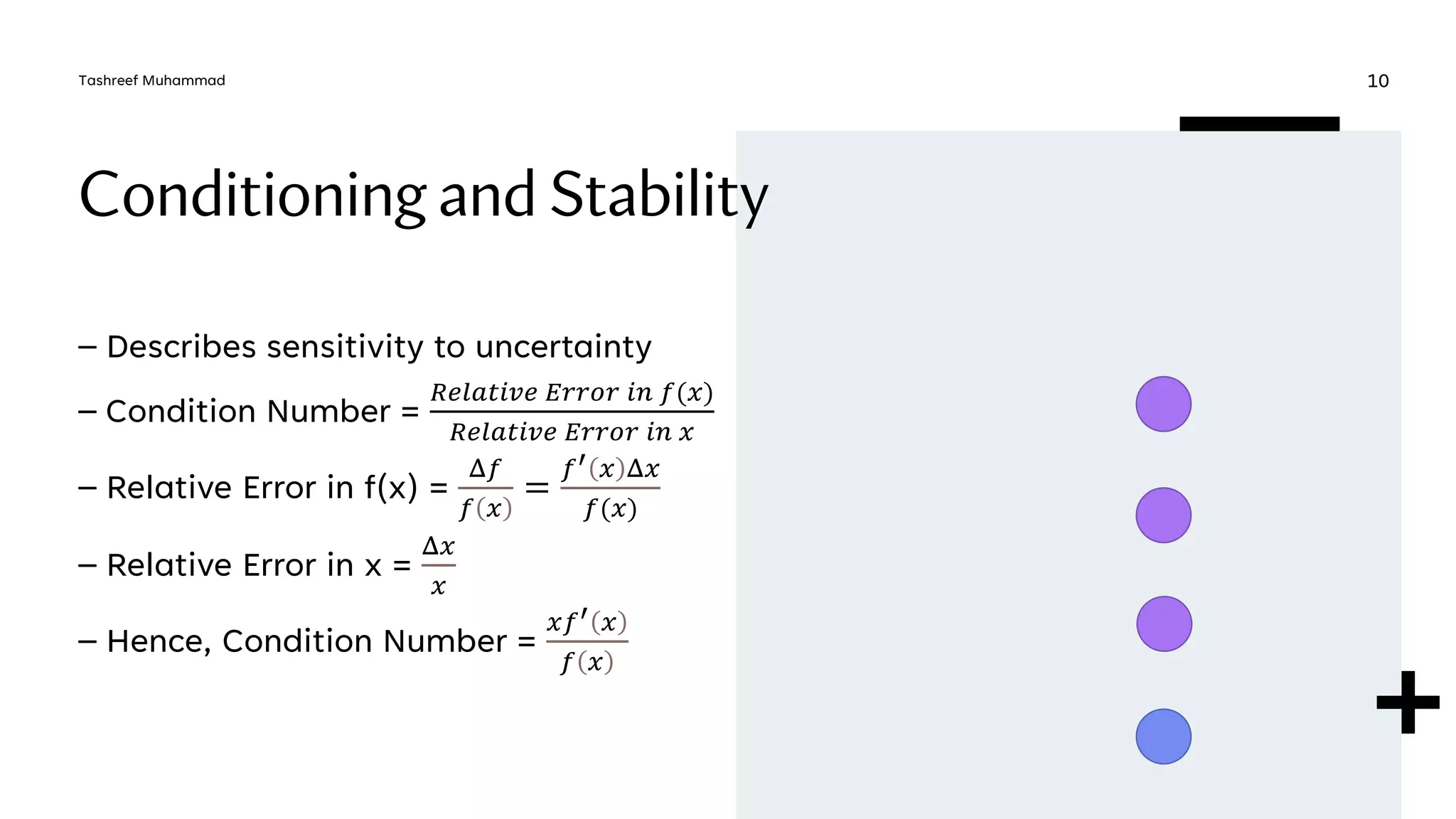 Tashreef Muhammad

10

Conditioning and Stability

– Describes sensitivity to uncertainty

– Condition Number = $\frac{Relative\ Error\ in\ f(x)}{Relative\ Error\ in\ x}$

– Relative Error in f(x) = $\frac{\Delta f}{f(x)} = \frac{f'(x)\Delta x}{f(x)}$

– Relative Error in x = $\frac{\Delta x}{x}$

– Hence, Condition Number = $\frac{xf'(x)}{f(x)}$